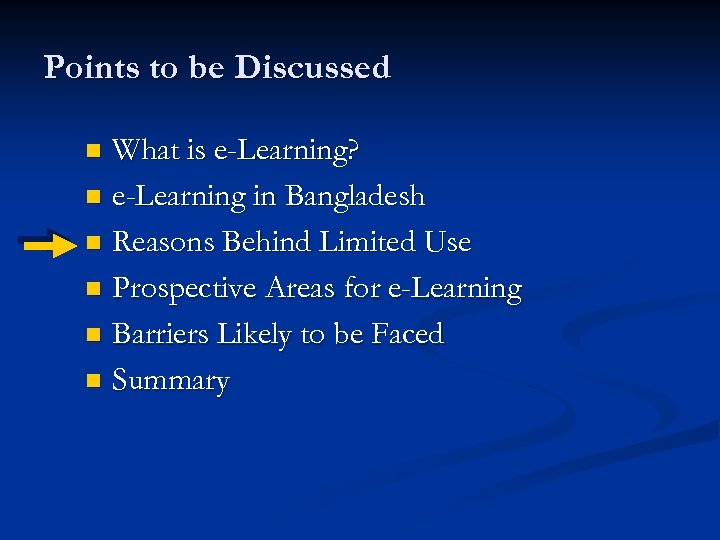 Points to be Discussed

- What is e-Learning?
- e-Learning in Bangladesh
- Reasons Behind Limited Use
- Prospective Areas for e-Learning
- Barriers Likely to be Faced
- Summary